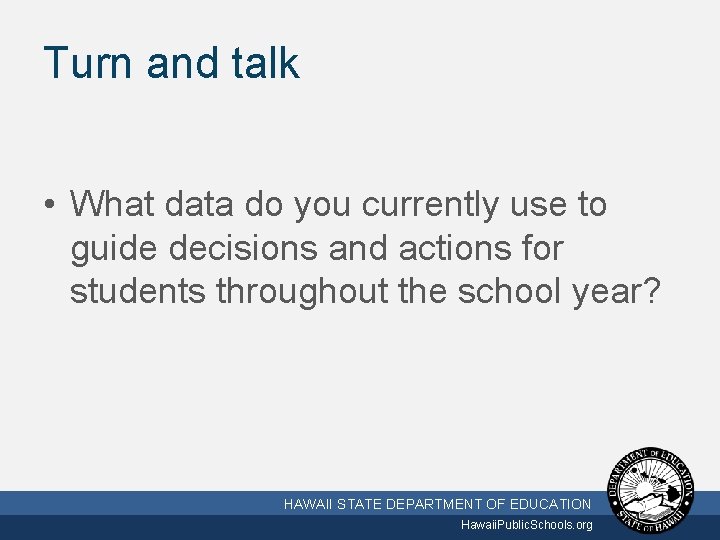 Turn and talk

• What data do you currently use to guide decisions and actions for students throughout the school year?

HAWAII STATE DEPARTMENT OF EDUCATION

HawaiiPublicSchools.org

DEPARTMENT OF EDUCATION
STATE OF HAWAII